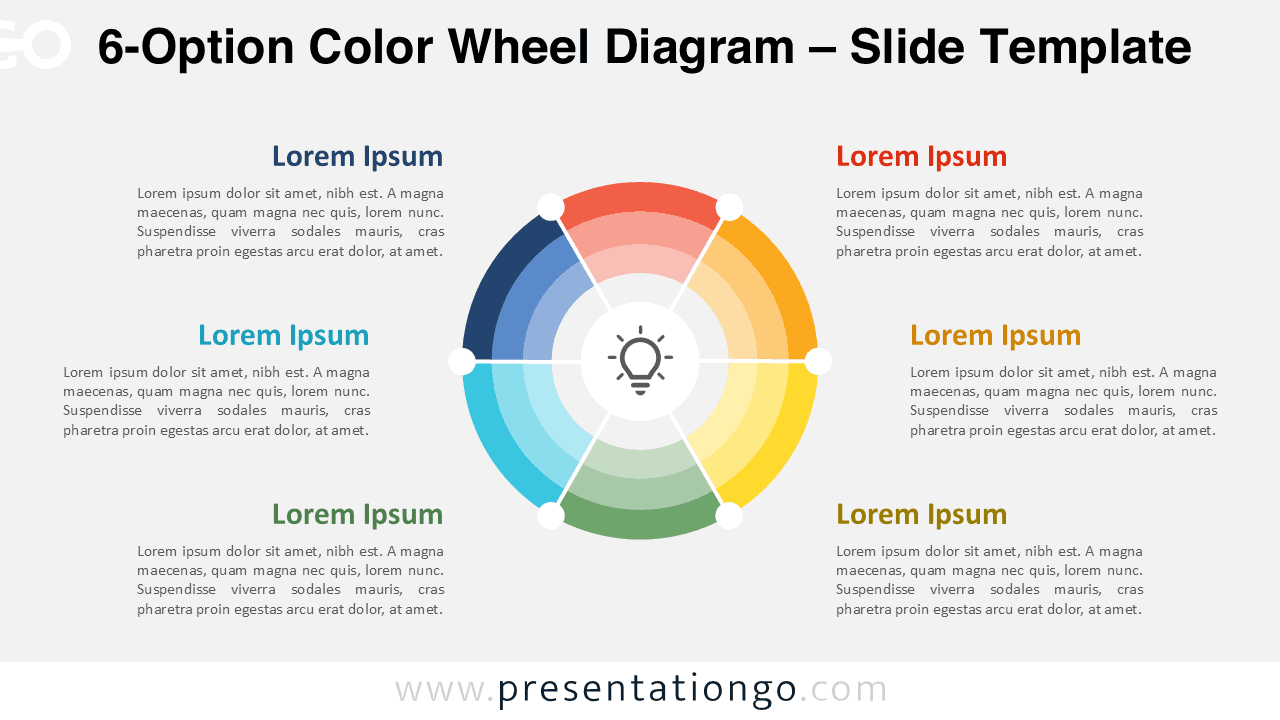 GO

6-Option Color Wheel Diagram – Slide Template

Lorem Ipsum

Lorem ipsum dolor sit amet, nibh est. A magna maecenas, quam magna nec quis, lorem nunc. Suspendisse viverra sodales mauris, cras pharetra proin egestas arcu erat dolor, at amet.

Lorem Ipsum

Lorem ipsum dolor sit amet, nibh est. A magna maecenas, quam magna nec quis, lorem nunc. Suspendisse viverra sodales mauris, cras pharetra proin egestas arcu erat dolor, at amet.

Lorem Ipsum

Lorem ipsum dolor sit amet, nibh est. A magna maecenas, quam magna nec quis, lorem nunc. Suspendisse viverra sodales mauris, cras pharetra proin egestas arcu erat dolor, at amet.

Lorem Ipsum

Lorem ipsum dolor sit amet, nibh est. A magna maecenas, quam magna nec quis, lorem nunc. Suspendisse viverra sodales mauris, cras pharetra proin egestas arcu erat dolor, at amet.

Lorem Ipsum

Lorem ipsum dolor sit amet, nibh est. A magna maecenas, quam magna nec quis, lorem nunc. Suspendisse viverra sodales mauris, cras pharetra proin egestas arcu erat dolor, at amet.

Lorem Ipsum

Lorem ipsum dolor sit amet, nibh est. A magna maecenas, quam magna nec quis, lorem nunc. Suspendisse viverra sodales mauris, cras pharetra proin egestas arcu erat dolor, at amet.

www.presentationgo.com